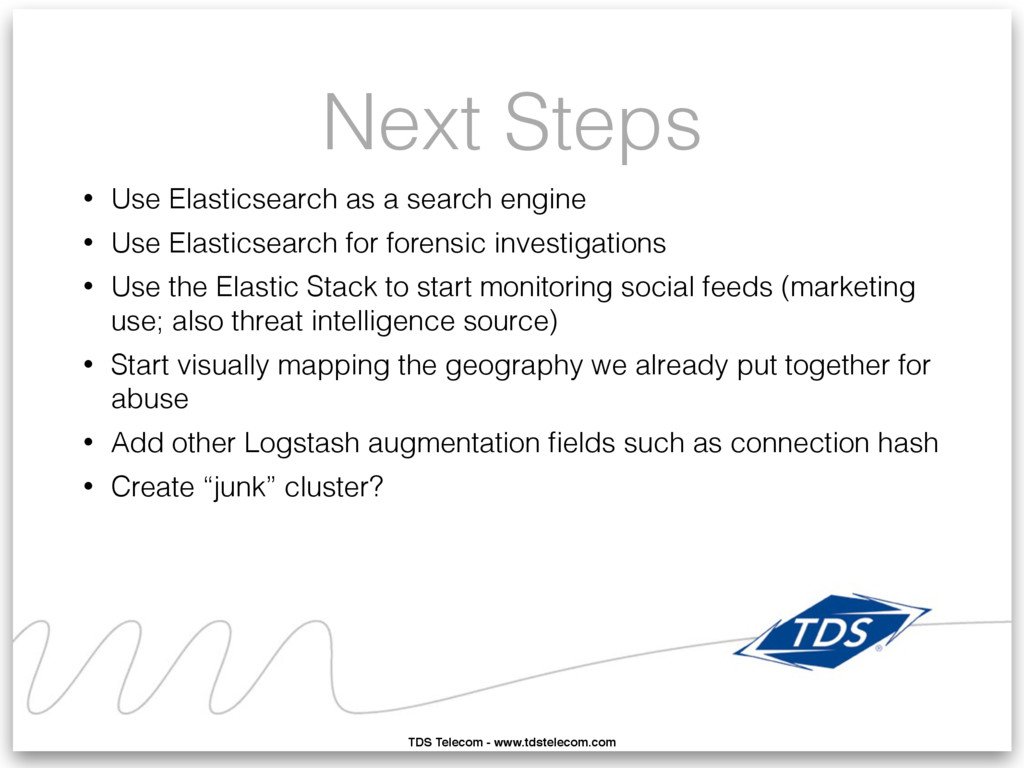 Next Steps

• Use Elasticsearch as a search engine
• Use Elasticsearch for forensic investigations
• Use the Elastic Stack to start monitoring social feeds (marketing use; also threat intelligence source)
• Start visually mapping the geography we already put together for abuse
• Add other Logstash augmentation fields such as connection hash
• Create “junk” cluster?

TDS®

TDS Telecom - www.tdstelecom.com